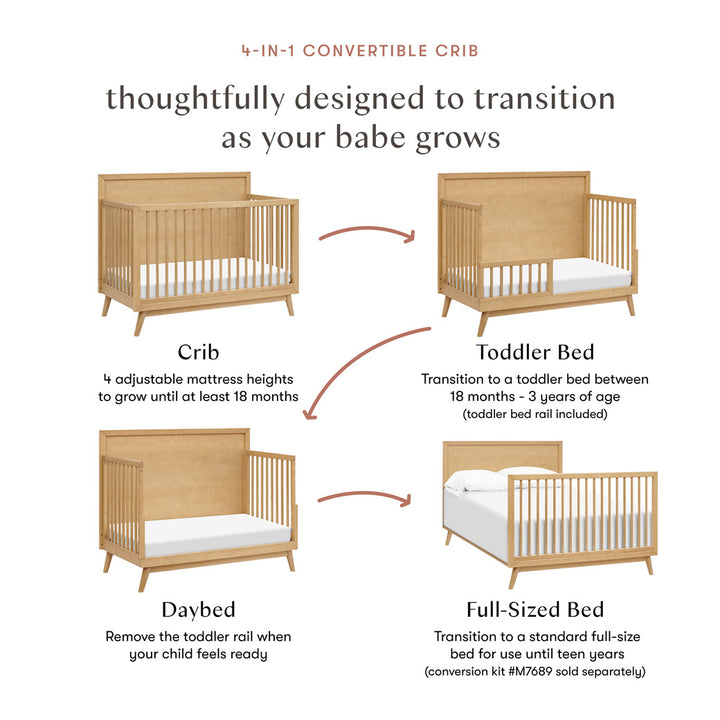 4-IN-1 CONVERTIBLE CRIB

thoughtfully designed to transition as your babe grows

Crib

4 adjustable mattress heights to grow until at least 18 months

Toddler Bed

Transition to a toddler bed between 18 months - 3 years of age (toddler bed rail included)

Daybed

Remove the toddler rail when your child feels ready

Full-Sized Bed

Transition to a standard full-size bed for use until teen years (conversion kit #M7689 sold separately)